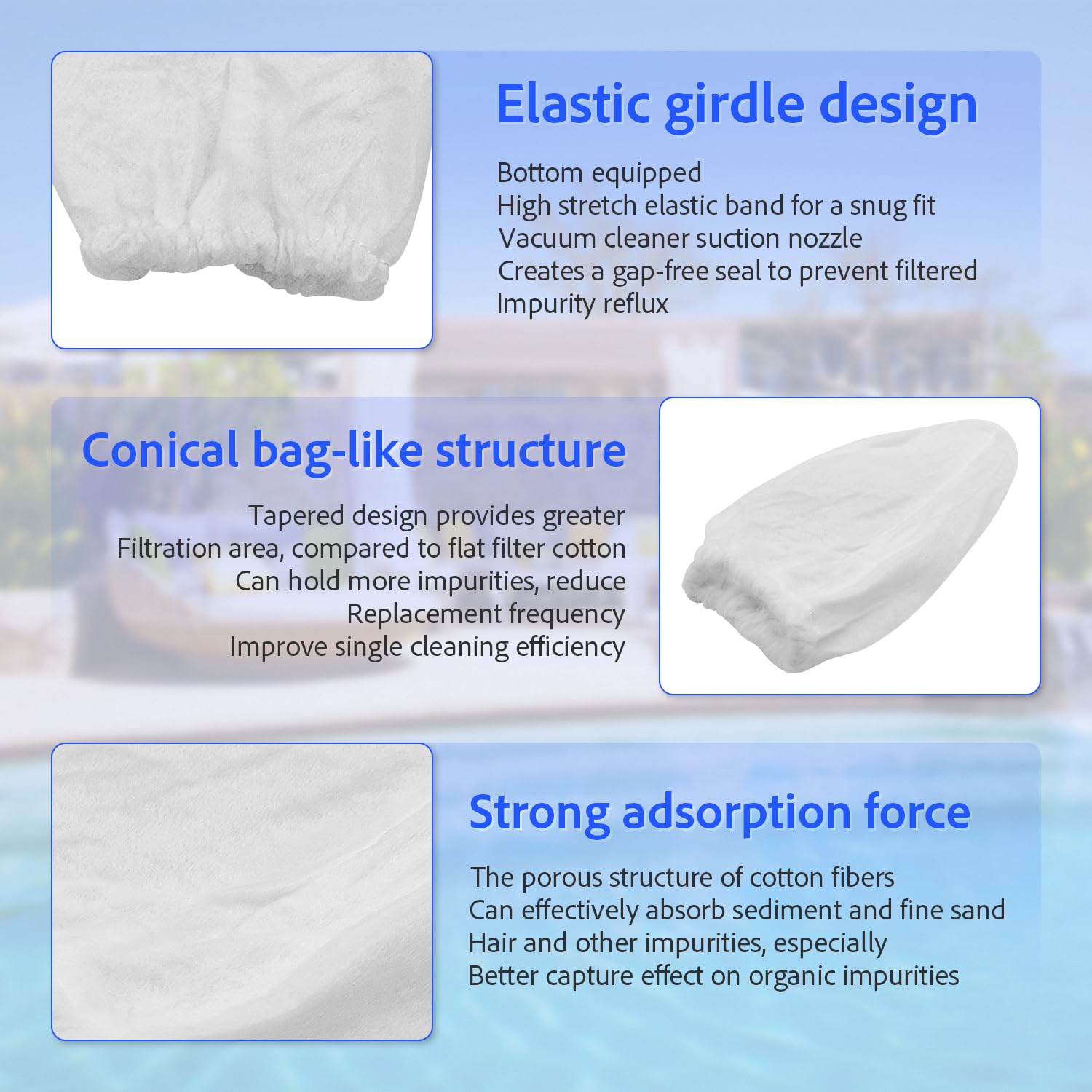 Elastic girdle design

Bottom equipped
High stretch elastic band for a snug fit
Vacuum cleaner suction nozzle
Creates a gap-free seal to prevent filtered
Impurity reflux

Conical bag-like structure

Tapered design provides greater
Filtration area, compared to flat filter cotton
Can hold more impurities, reduce
Replacement frequency
Improve single cleaning efficiency

Strong adsorption force

The porous structure of cotton fibers
Can effectively absorb sediment and fine sand
Hair and other impurities, especially
Better capture effect on organic impurities